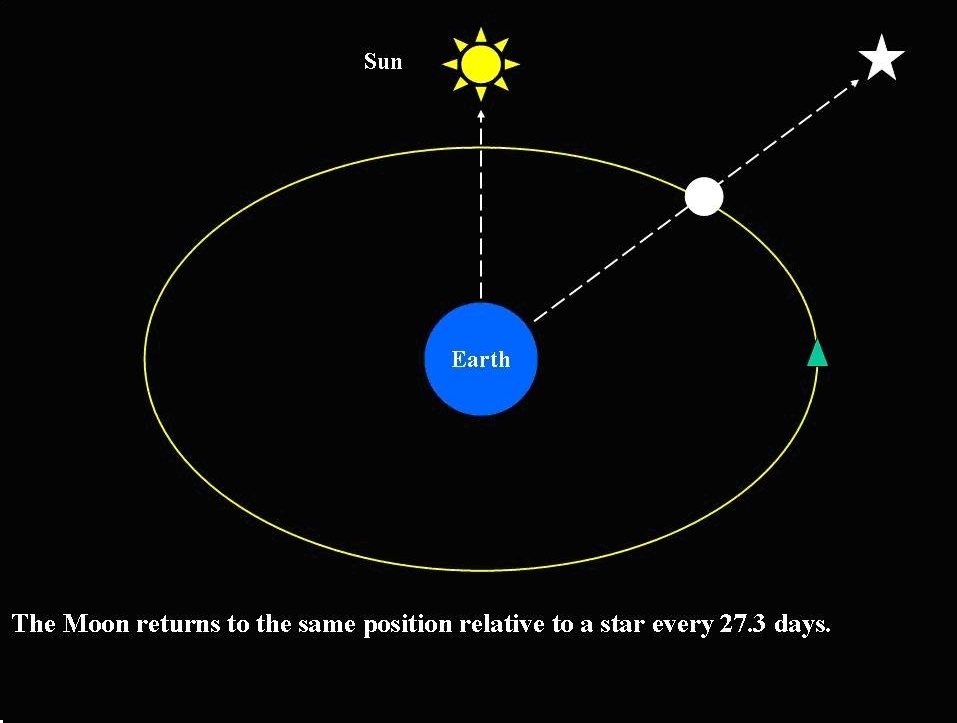 Sun

Earth

The Moon returns to the same position relative to a star every 27.3 days.